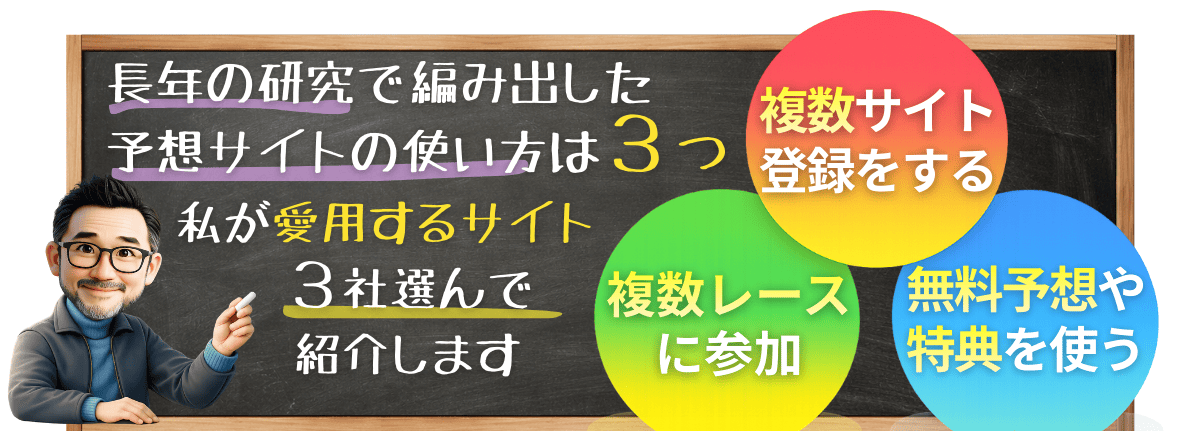 長年の研究で編み出した
予想サイトの使い方は３つ

私が愛用するサイト
３社選んで
紹介します

複数サイト
登録をする

複数レース
に参加

無料予想や
特典を使う